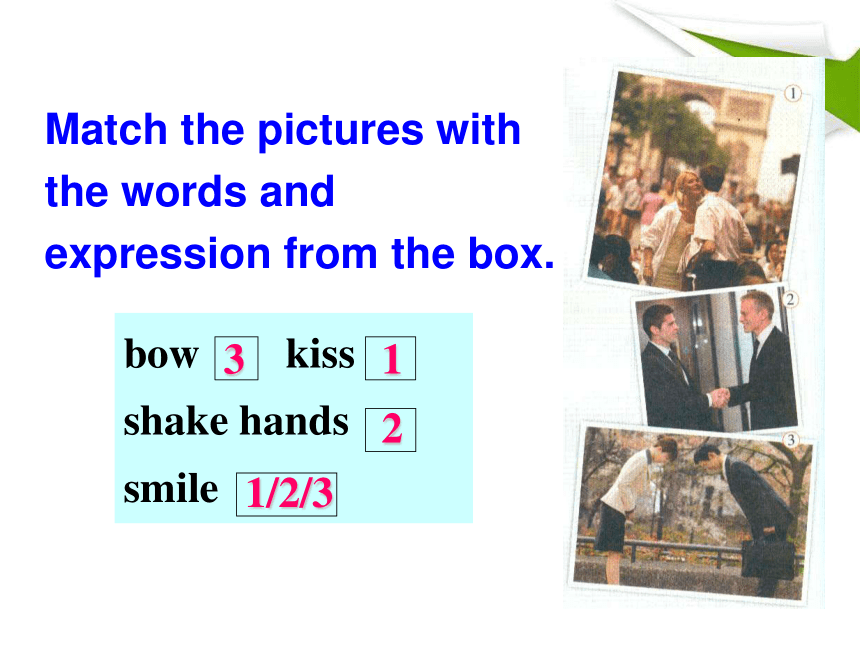 Match the pictures with the words and expression from the box.

bow 3 kiss 1
shake hands 2
smile 1/2/3

①
②
③